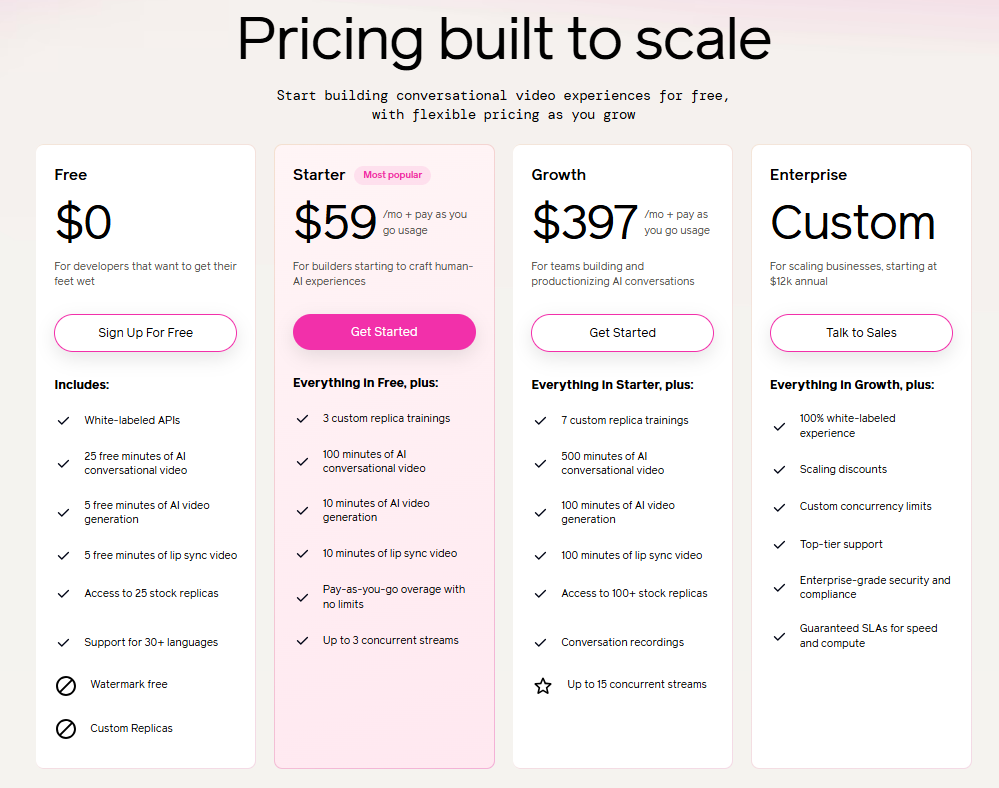 Pricing built to scale

Start building conversational video experiences for free, with flexible pricing as you grow

Free

$0

For developers that want to get their feet wet

Sign Up For Free

Includes:

White-labeled APIs

25 free minutes of AI conversational video

5 free minutes of AI video generation

5 free minutes of lip sync video

Access to 25 stock replicas

Support for 30+ languages

Watermark free

Custom Replicas

Starter Most popular

$59 /mo + pay as you go usage

For builders starting to craft human-AI experiences

Get Started

Everything in Free, plus:

3 custom replica trainings

100 minutes of AI conversational video

10 minutes of AI video generation

10 minutes of lip sync video

Pay-as-you-go overage with no limits

Up to 3 concurrent streams

Growth

$397 /mo + pay as you go usage

For teams building and productionizing AI conversations

Get Started

Everything in Starter, plus:

7 custom replica trainings

500 minutes of AI conversational video

100 minutes of AI video generation

100 minutes of lip sync video

Access to 100+ stock replicas

Conversation recordings

Up to 15 concurrent streams

Enterprise

Custom

For scaling businesses, starting at $12k annual

Talk to Sales

Everything in Growth, plus:

100% white-labeled experience

Scaling discounts

Custom concurrency limits

Top-tier support

Enterprise-grade security and compliance

Guaranteed SLAs for speed and compute